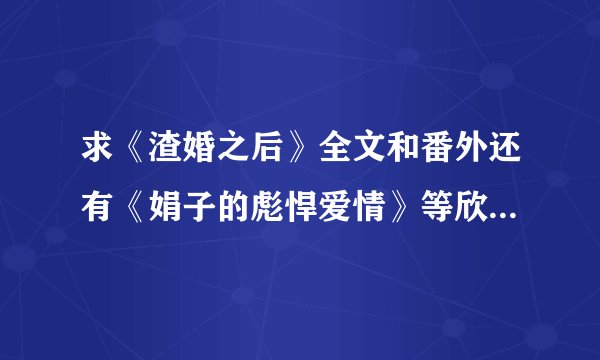 求《渣婚之后》全文和番外还有《娟子的彪悍爱情》等欣...